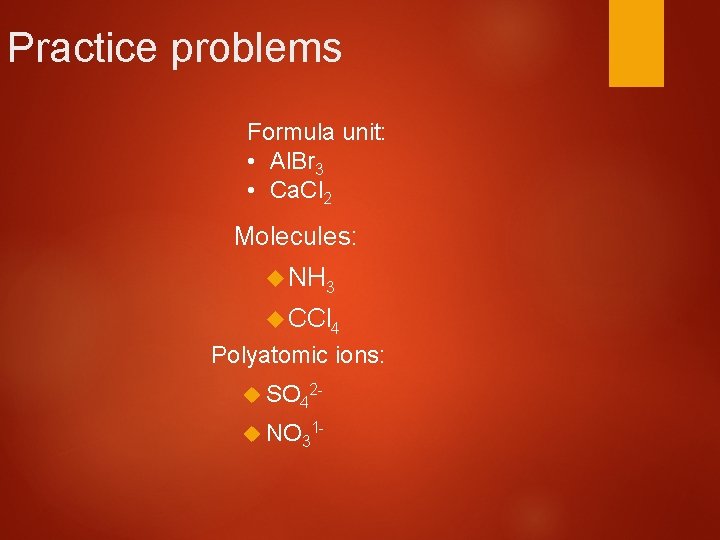 Practice problems

Formula unit:
• $AlBr_3$
• $CaCl_2$

Molecules:
◆ $NH_3$
◆ $CCl_4$

Polyatomic ions:
◆ $SO_4^{2-}$
◆ $NO_3^{1-}$